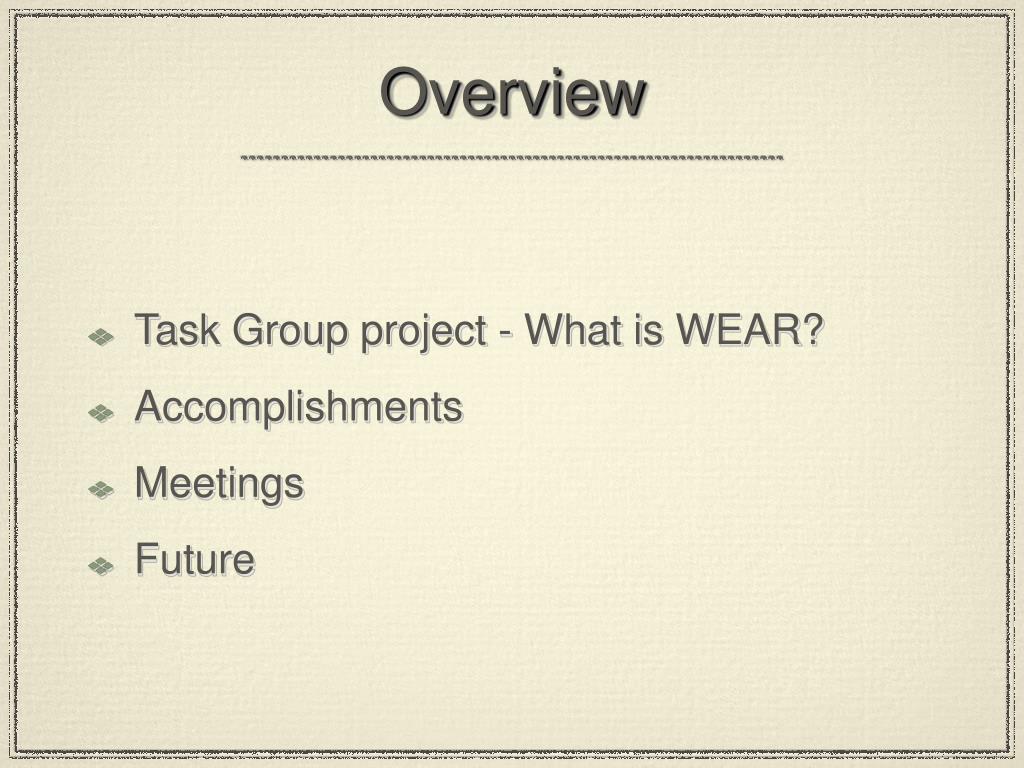 Overview

Task Group project - What is WEAR?

Accomplishments

Meetings

Future